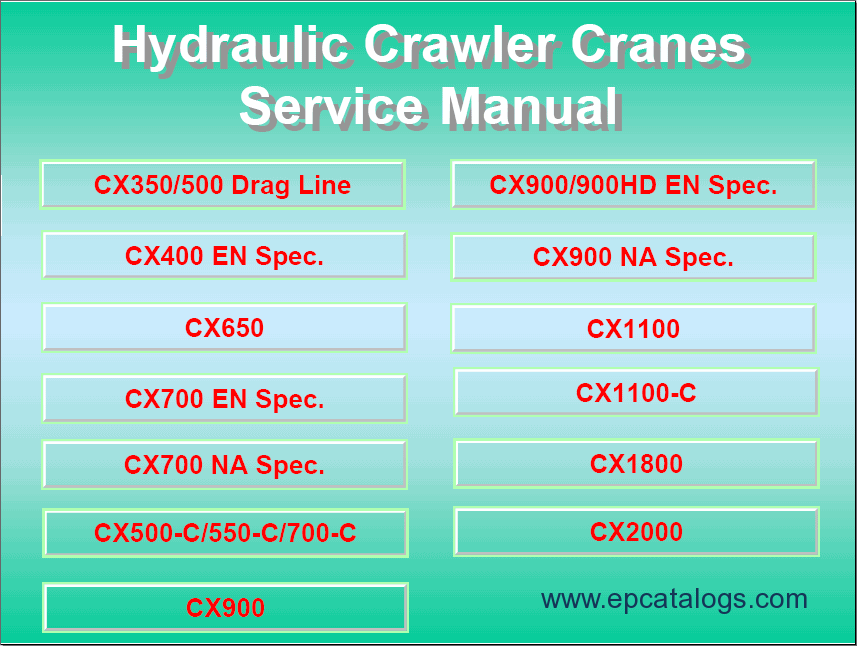 Hydraulic Crawler Cranes
Service Manual

CX350/500 Drag Line

CX400 EN Spec.

CX650

CX700 EN Spec.

CX700 NA Spec.

CX500-C/550-C/700-C

CX900

CX900/900HD EN Spec.

CX900 NA Spec.

CX1100

CX1100-C

CX1800

CX2000

www.epcatalogs.com